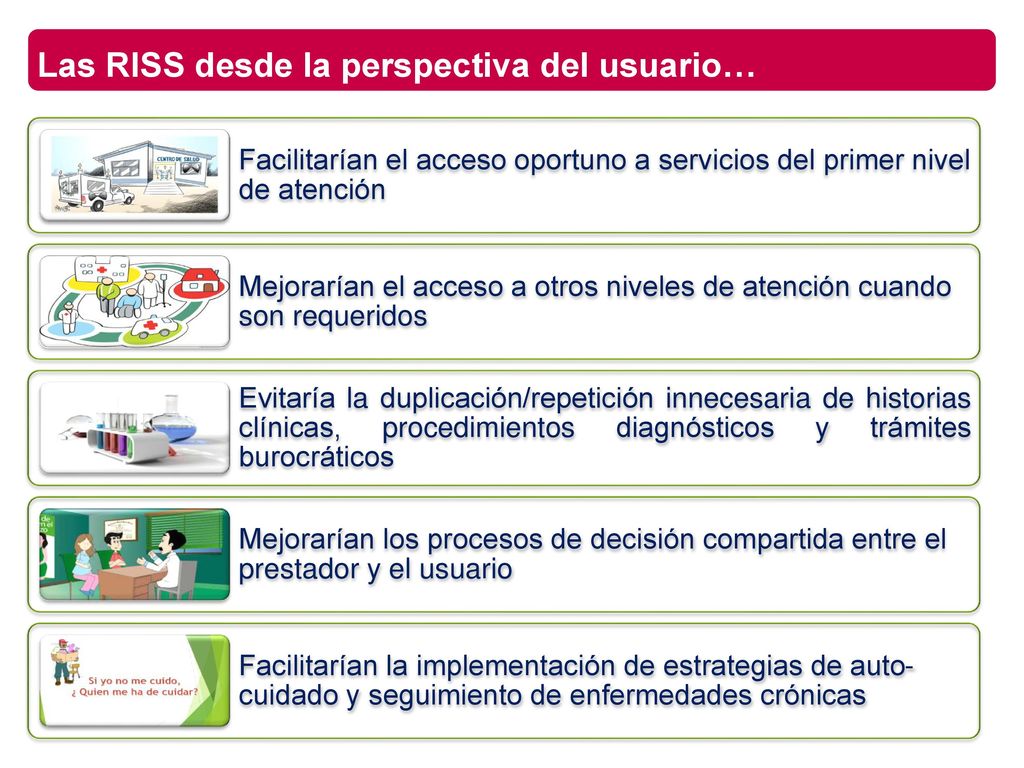 Las RISS desde la perspectiva del usuario…

CENTRO DE SALUD

Facilitarían el acceso oportuno a servicios del primer nivel de atención

Mejorarían el acceso a otros niveles de atención cuando son requeridos

Evitaría la duplicación/repetición innecesaria de historias clínicas, procedimientos diagnósticos y trámites burocráticos

Mejorarían los procesos de decisión compartida entre el prestador y el usuario

Si yo no me cuido, ¿ Quien me ha de cuidar?

Facilitarían la implementación de estrategias de auto-cuidado y seguimiento de enfermedades crónicas